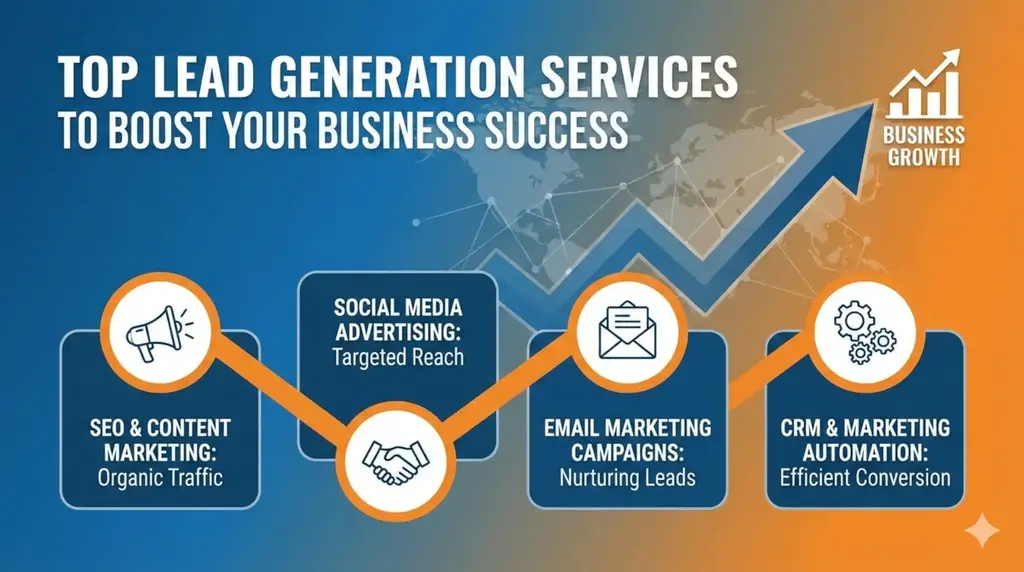 TOP LEAD GENERATION SERVICES
TO BOOST YOUR BUSINESS SUCCESS

BUSINESS GROWTH

SEO & CONTENT MARKETING:
Organic Traffic

SOCIAL MEDIA ADVERTISING:
Targeted Reach

EMAIL MARKETING CAMPAIGNS:
Nurturing Leads

CRM & MARKETING AUTOMATION:
Efficient Conversion